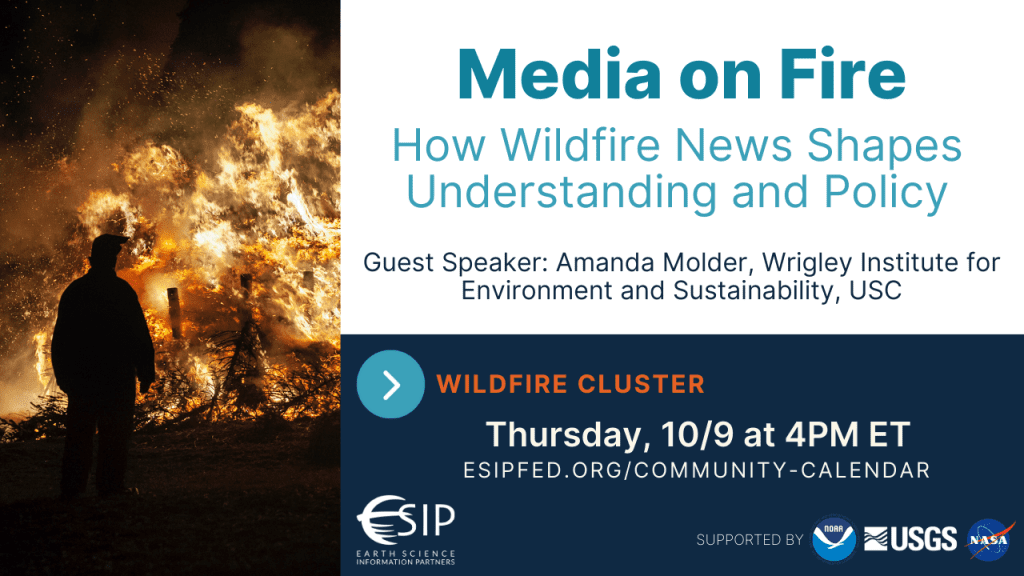 Media on Fire

How Wildfire News Shapes Understanding and Policy

Guest Speaker: Amanda Molder, Wrigley Institute for Environment and Sustainability, USC

WILDFIRE CLUSTER

Thursday, 10/9 at 4PM ET

ESIPFED.ORG/COMMUNITY-CALENDAR

ESIP
EARTH SCIENCE INFORMATION PARTNERS

SUPPORTED BY NOAA USGS NASA